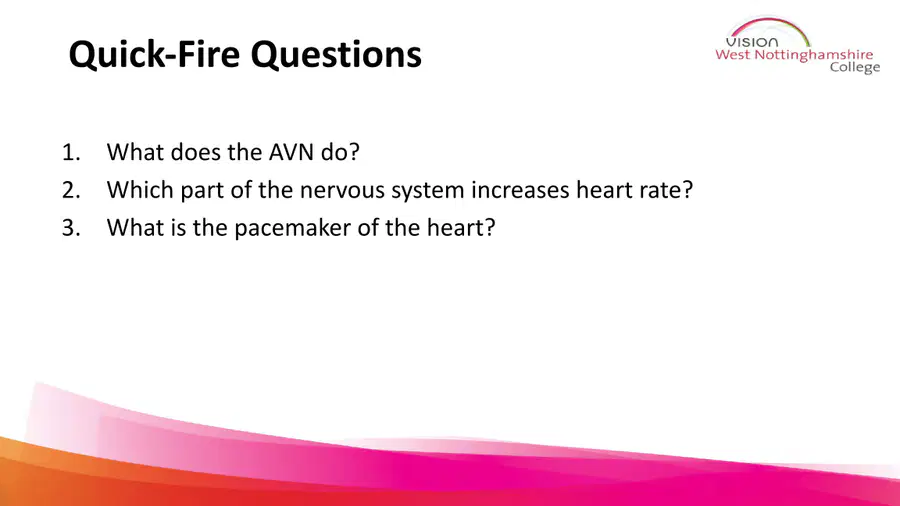 Quick-Fire Questions

VISION
West Nottinghamshire
College

1. What does the AVN do?
2. Which part of the nervous system increases heart rate?
3. What is the pacemaker of the heart?